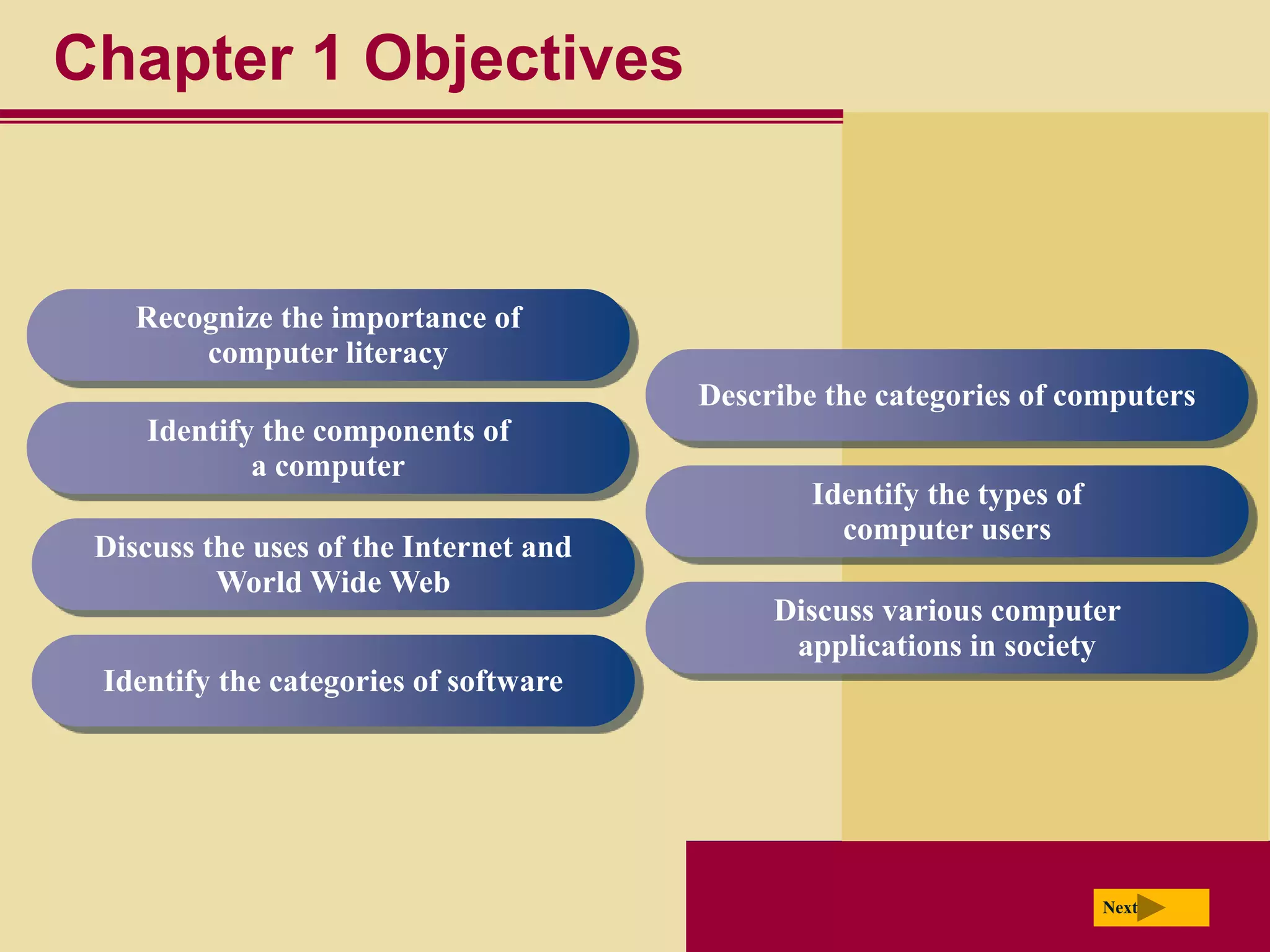 Chapter 1 Objectives

Recognize the importance of computer literacy

Identify the components of a computer

Discuss the uses of the Internet and World Wide Web

Identify the categories of software

Describe the categories of computers

Identify the types of computer users

Discuss various computer applications in society

Next